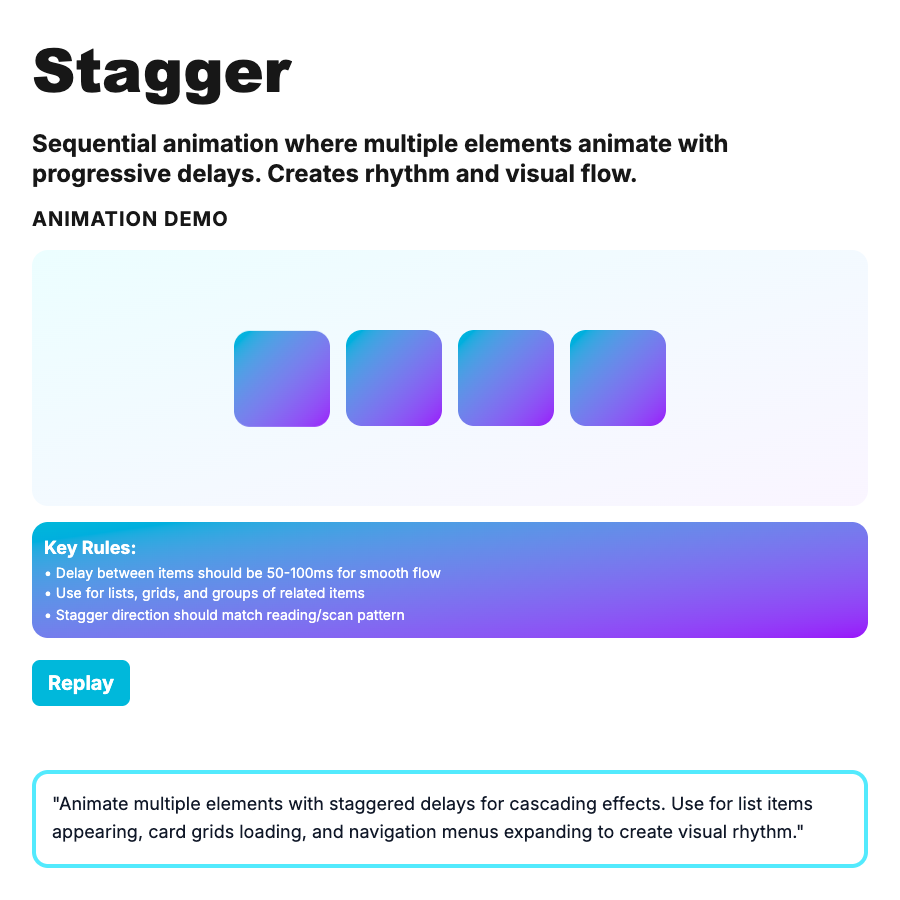 Stagger

Sequential animation where multiple elements animate with progressive delays. Creates rhythm and visual flow.

ANIMATION DEMO

Key Rules:
• Delay between items should be 50-100ms for smooth flow
• Use for lists, grids, and groups of related items
• Stagger direction should match reading/scan pattern

Replay

"Animate multiple elements with staggered delays for cascading effects. Use for list items appearing, card grids loading, and navigation menus expanding to create visual rhythm."